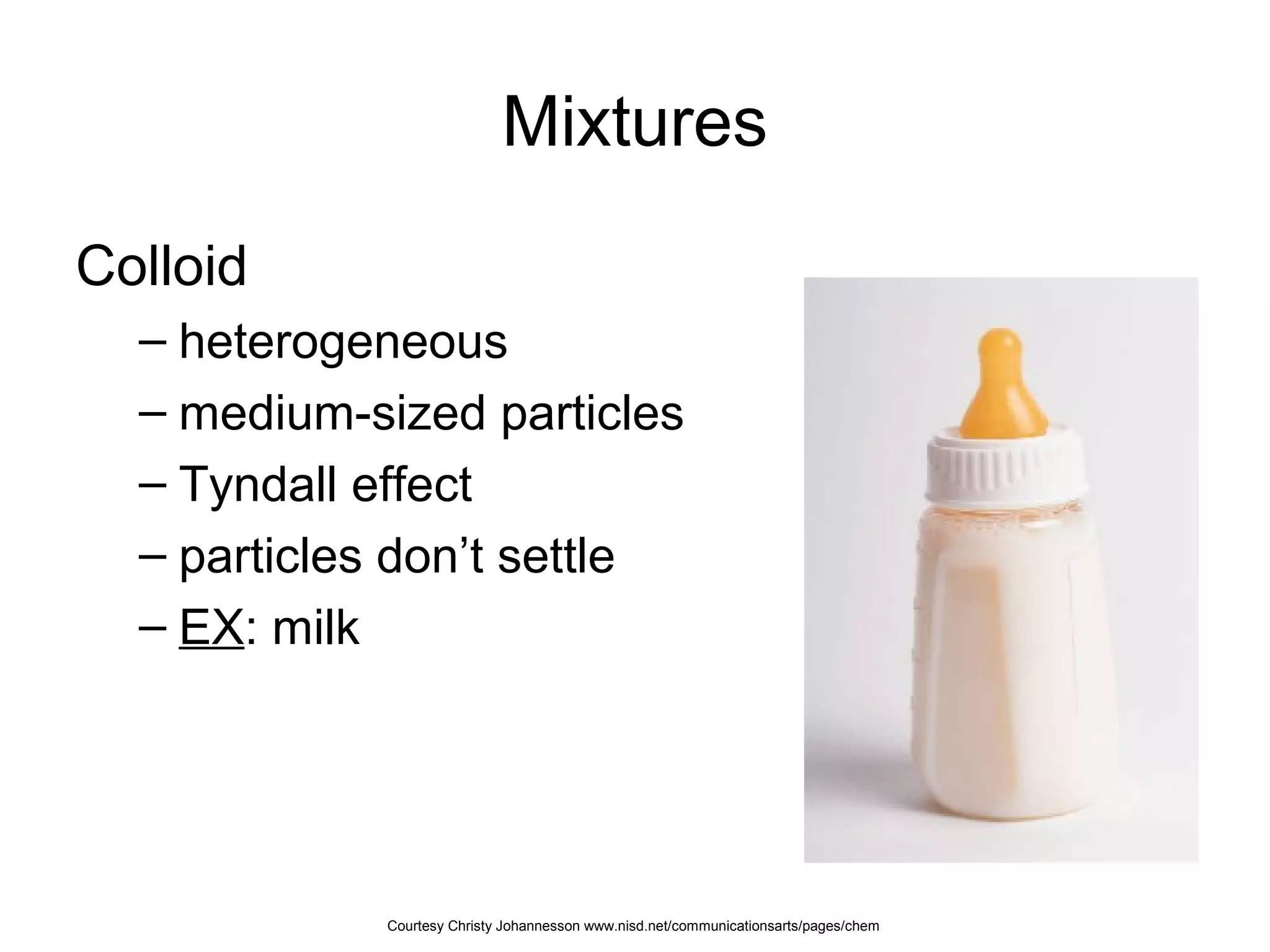 Mixtures

Colloid

– heterogeneous

– medium-sized particles

– Tyndall effect

– particles don’t settle

– EX: milk

Courtesy Christy Johannesson www.nisd.net/communicationsarts/pages/chem